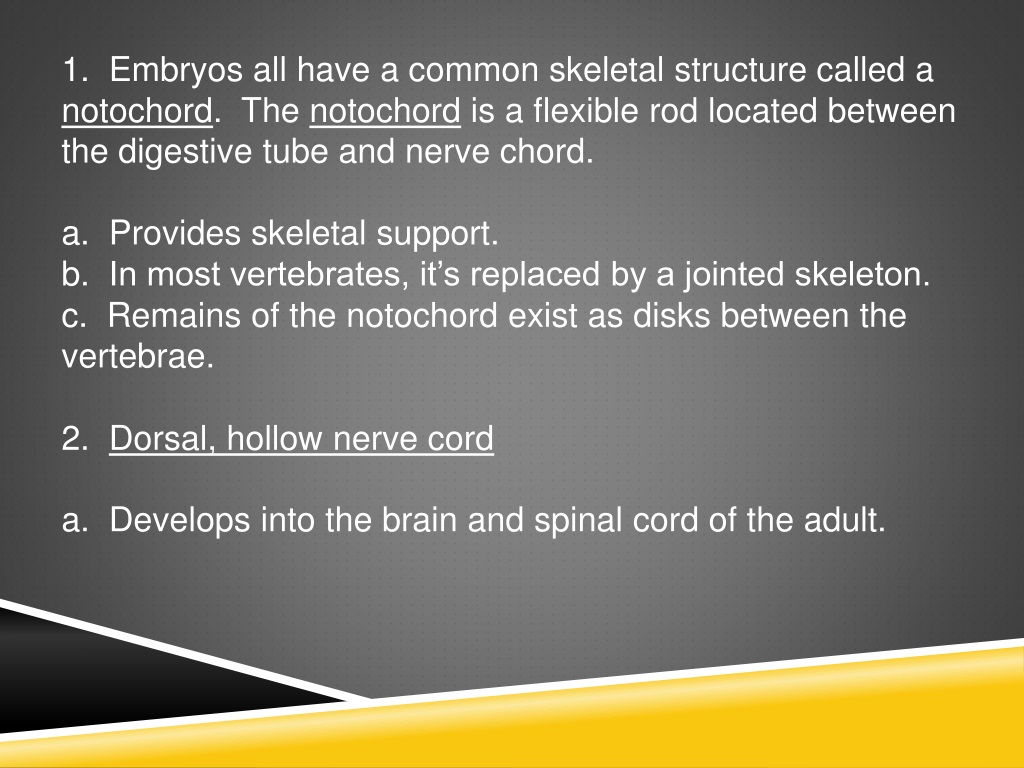 1. Embryos all have a common skeletal structure called a notochord. The notochord is a flexible rod located between the digestive tube and nerve chord.

a. Provides skeletal support.
b. In most vertebrates, it's replaced by a jointed skeleton.
c. Remains of the notochord exist as disks between the vertebrae.

2. Dorsal, hollow nerve cord

a. Develops into the brain and spinal cord of the adult.